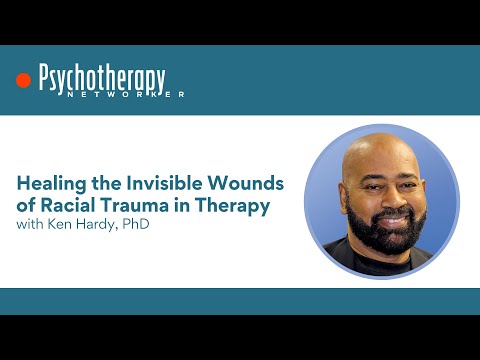 Psychotherapy
NETWORKER

Healing the Invisible Wounds of Racial Trauma in Therapy
with Ken Hardy, PhD